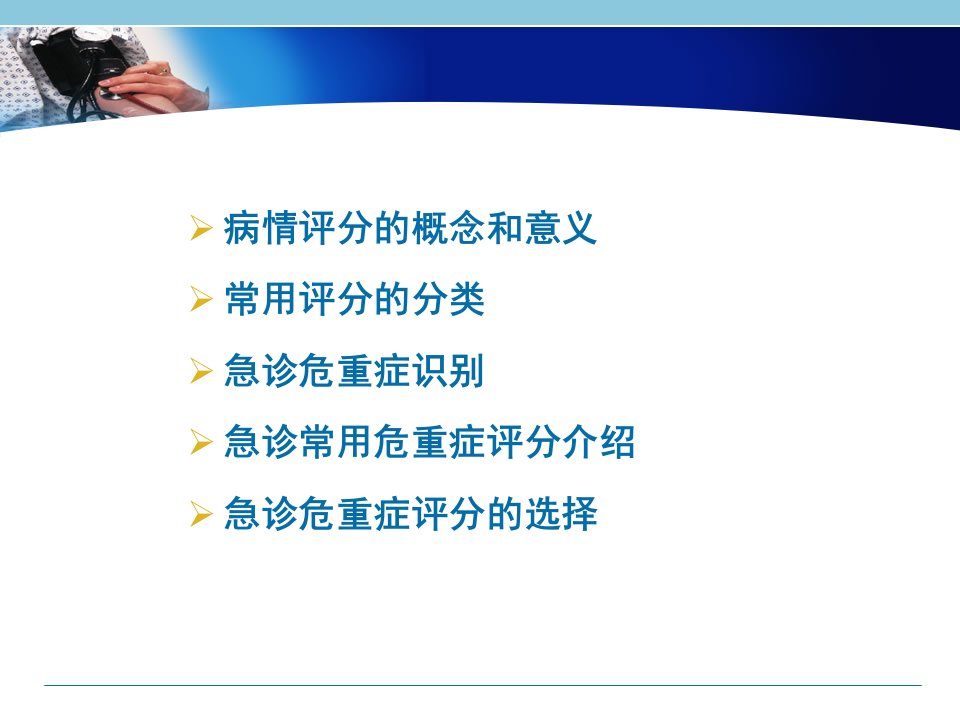 ➢ 病情评分的概念和意义

➢ 常用评分的分类

➢ 急诊危重症识别

➢ 急诊常用危重症评分介绍

➢ 急诊危重症评分的选择